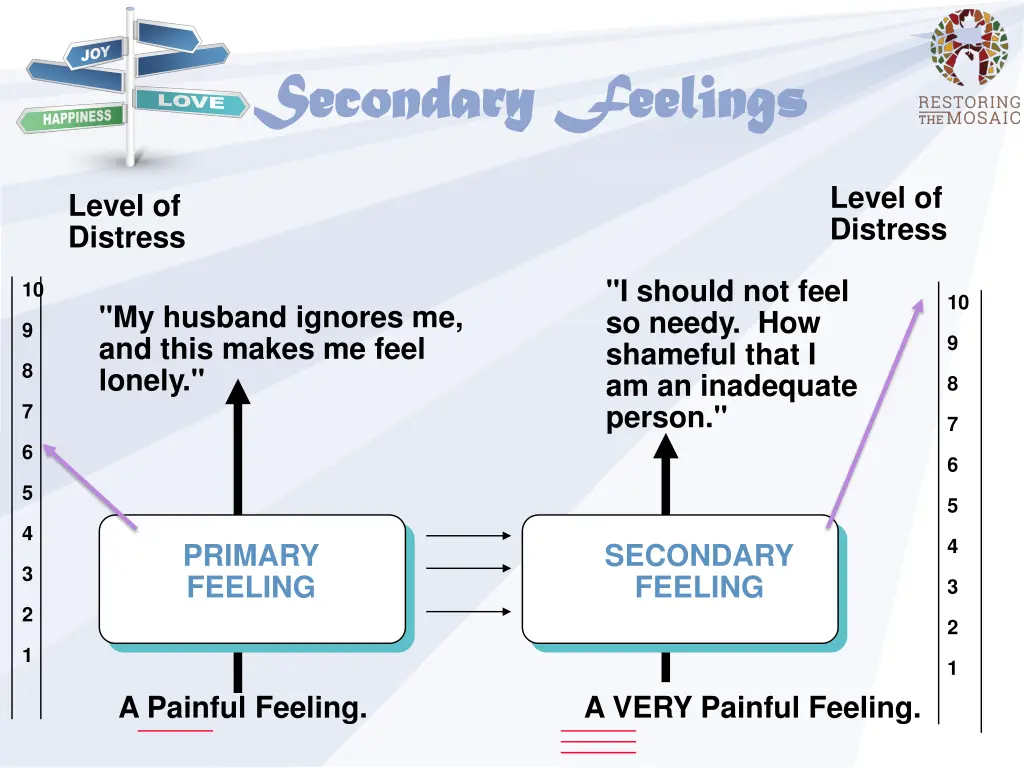 JOY
LOVE
HAPPINESS

Secondary Feelings

RESTORING THE MOSAIC

Level of Distress

10
9
8
7
6
5
4
3
2
1

"My husband ignores me, and this makes me feel lonely."

PRIMARY FEELING

A Painful Feeling.

Level of Distress

"I should not feel so needy. How shameful that I am an inadequate person."

SECONDARY FEELING

A VERY Painful Feeling.

10
9
8
7
6
5
4
3
2
1